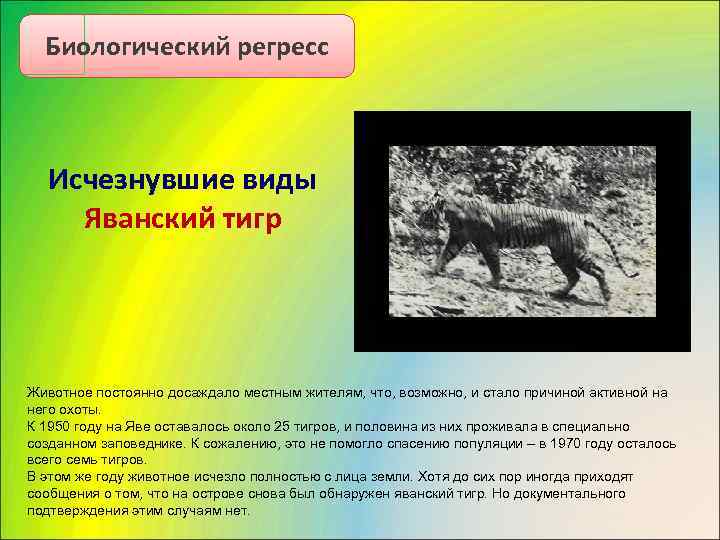 Биологический регресс

Исчезнувшие виды
Яванский тигр

Животное постоянно досаждало местным жителям, что, возможно, и стало причиной активной на него охоты.
К 1950 году на Яве оставалось около 25 тигров, и половина из них проживала в специально созданном заповеднике. К сожалению, это не помогло спасению популяции – в 1970 году осталось всего семь тигров.
В этом же году животное исчезло полностью с лица земли. Хотя до сих пор иногда приходят сообщения о том, что на острове снова был обнаружен яванский тигр. Но документального подтверждения этим случаям нет.